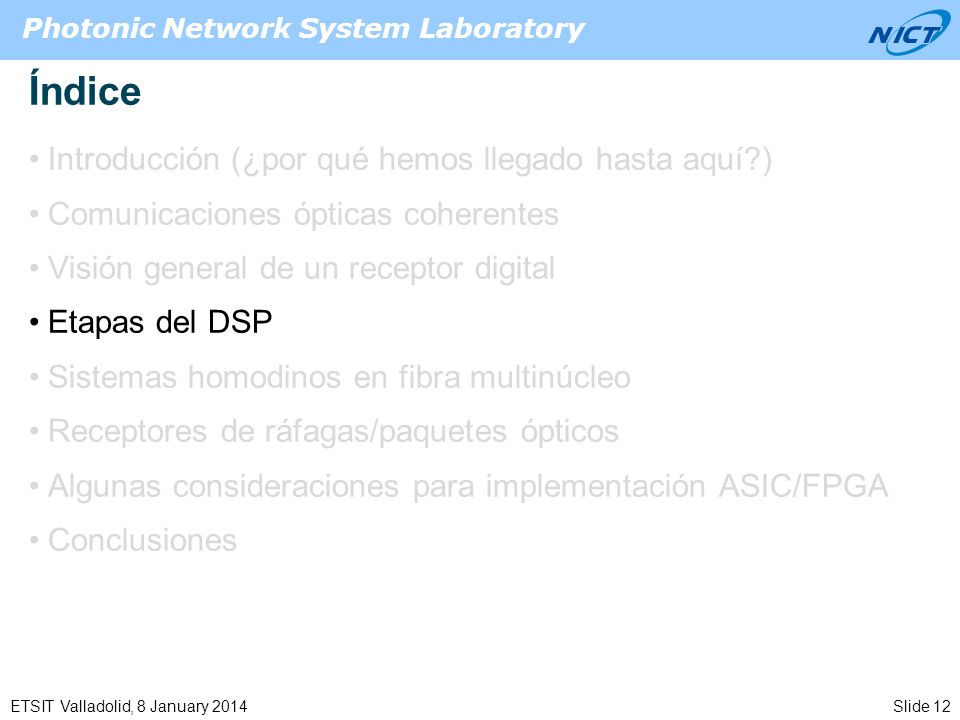 Photonic Network System Laboratory

NICT

Índice

• Introducción (¿por qué hemos llegado hasta aquí?)
• Comunicaciones ópticas coherentes
• Visión general de un receptor digital
• Etapas del DSP
• Sistemas homodinos en fibra multinúcleo
• Receptores de ráfagas/paquetes ópticos
• Algunas consideraciones para implementación ASIC/FPGA
• Conclusiones

ETSIT Valladolid, 8 January 2014

Slide 12